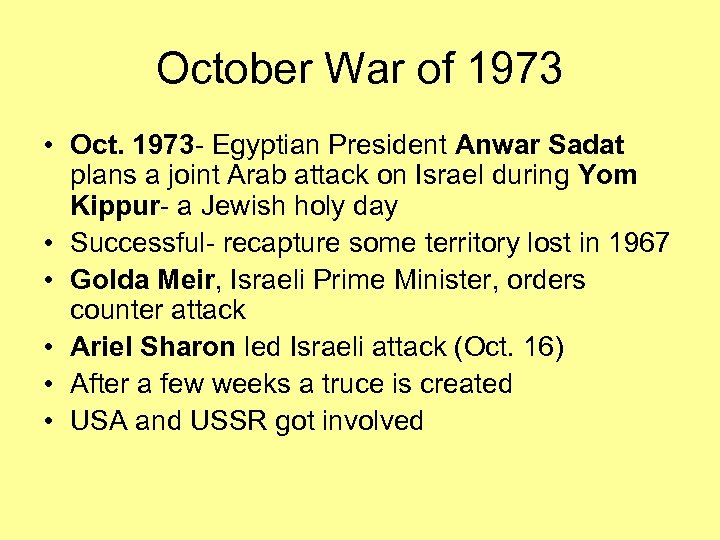 October War of 1973

• Oct. 1973- Egyptian President Anwar Sadat plans a joint Arab attack on Israel during Yom Kippur- a Jewish holy day
• Successful- recapture some territory lost in 1967
• Golda Meir, Israeli Prime Minister, orders counter attack
• Ariel Sharon led Israeli attack (Oct. 16)
• After a few weeks a truce is created
• USA and USSR got involved